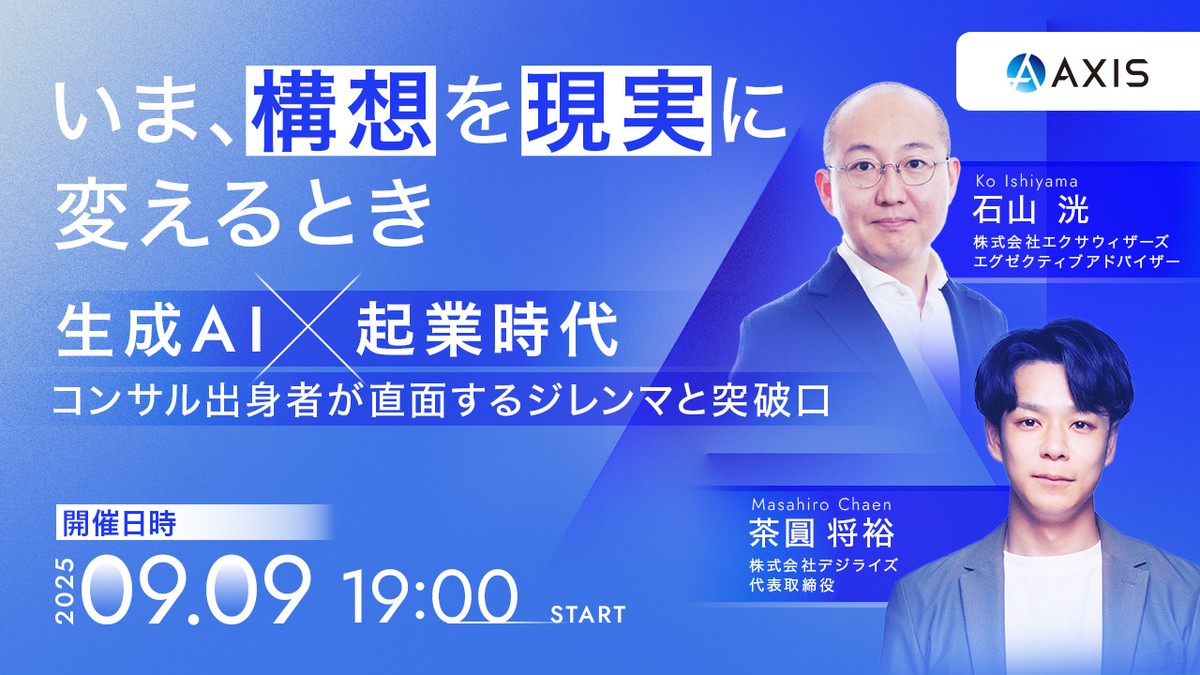 AXIS

いま、構想を現実に変えるとき

生成AI × 起業時代

コンサル出身者が直面するジレンマと突破口

Ko Ishiyama
石山 洸
株式会社エクサウィザーズ
エグゼクティブアドバイザー

Masahiro Chaen
茶圓 将裕
株式会社デジライズ
代表取締役

開催日時

2025 09.09 19:00 START